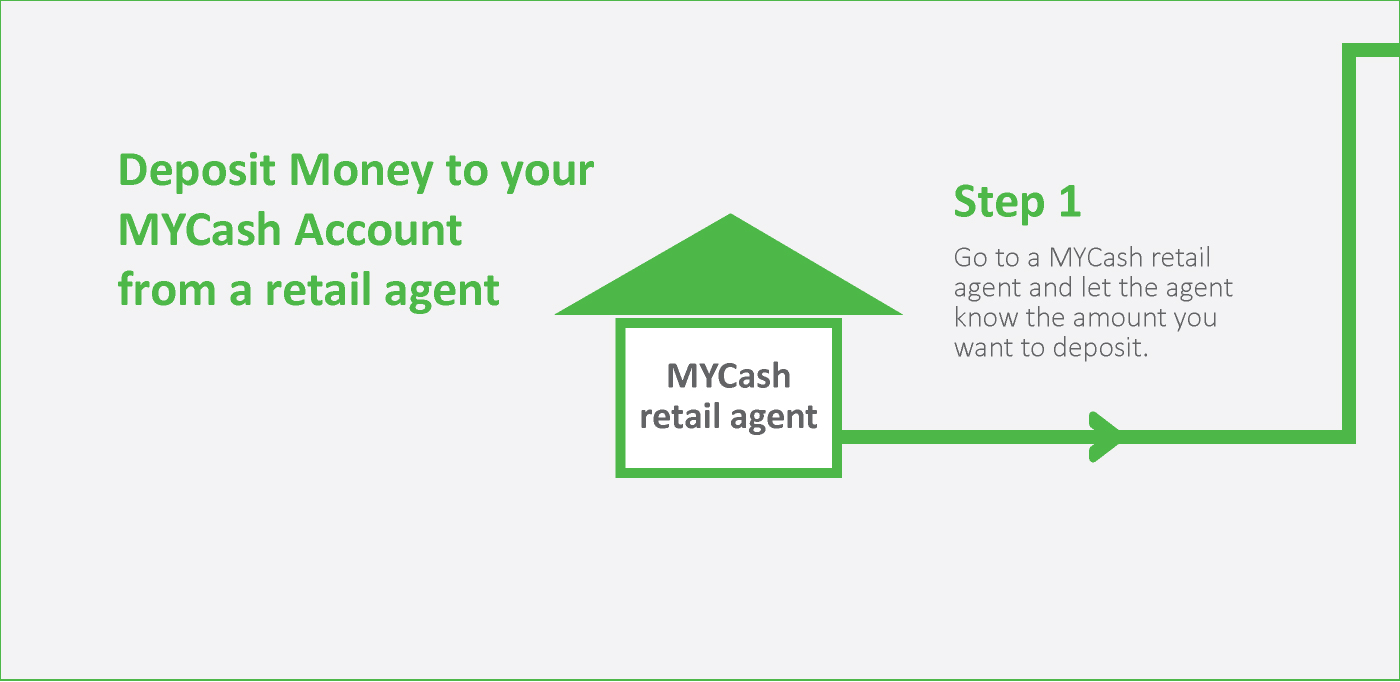 Deposit Money to your MYCash Account from a retail agent

MYCash retail agent

Step 1

Go to a MYCash retail agent and let the agent know the amount you want to deposit.